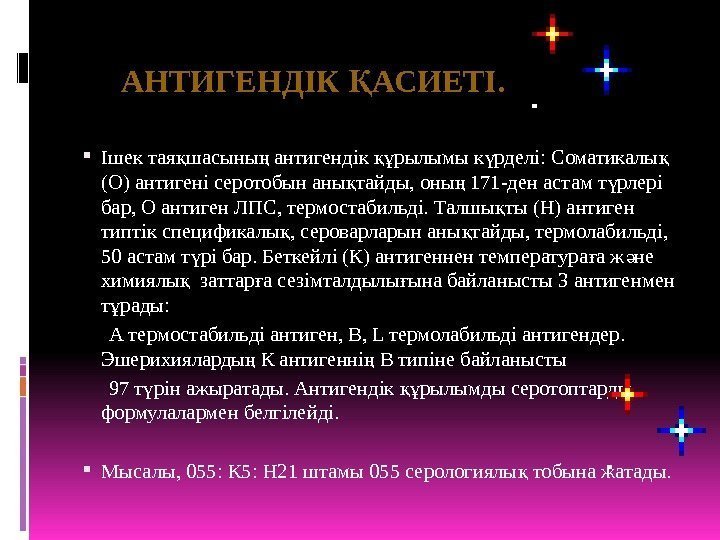 АНТИГЕНДІК ҚАСИЕТІ.

Ішек таяқшасының антигендік құрылымы күрделі: Соматикалық (О) антигені серотобын анықтайды, оның 171-ден астам түрлері бар, О антиген ЛПС, термостабильді. Талшықты (Н) антиген типтік спецификалық, сероварларын анықтайды, термолабильді, 50 астам түрі бар. Беткейлі (К) антигеннен температураға және химиялық заттарға сезімталдылығына байланысты 3 антигенмен тұрады:

А термостабильді антиген, В, L термолабильді антигендер. Эшерихиялардың К антигеннің В типіне байланысты

97 түрін ажыратады. Антигендік құрылымды серотоптарды формулалармен белгілейді.

Мысалы, 055: К5: Н21 штамы 055 серологиялық тобына жатады.